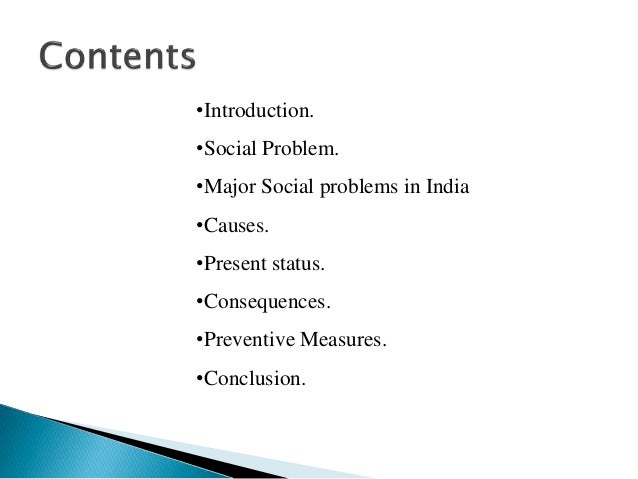 Contents

•Introduction.

•Social Problem.

•Major Social problems in India

•Causes.

•Present status.

•Consequences.

•Preventive Measures.

•Conclusion.